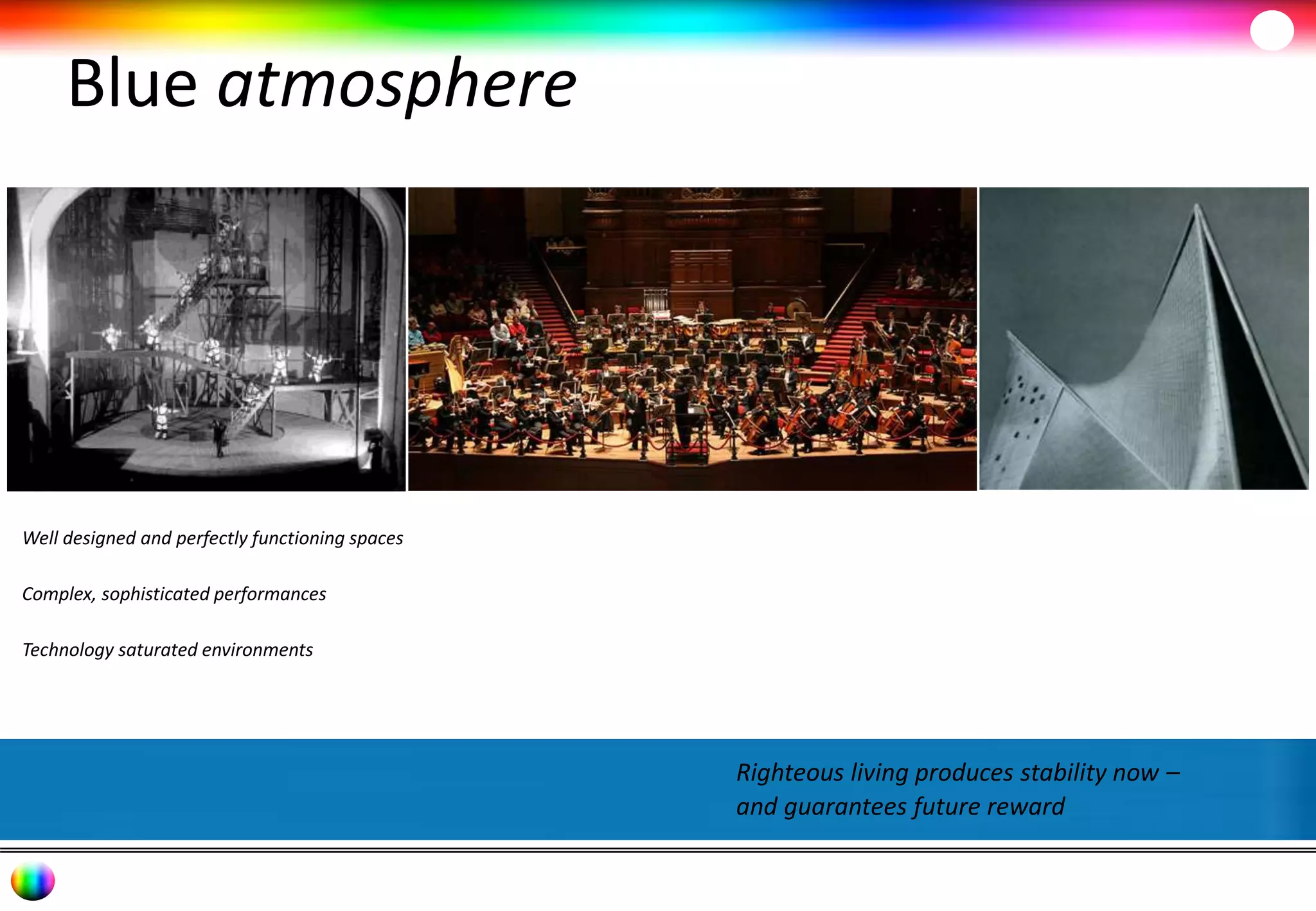 Blue atmosphere

Well designed and perfectly functioning spaces

Complex, sophisticated performances

Technology saturated environments

Righteous living produces stability now – and guarantees future reward